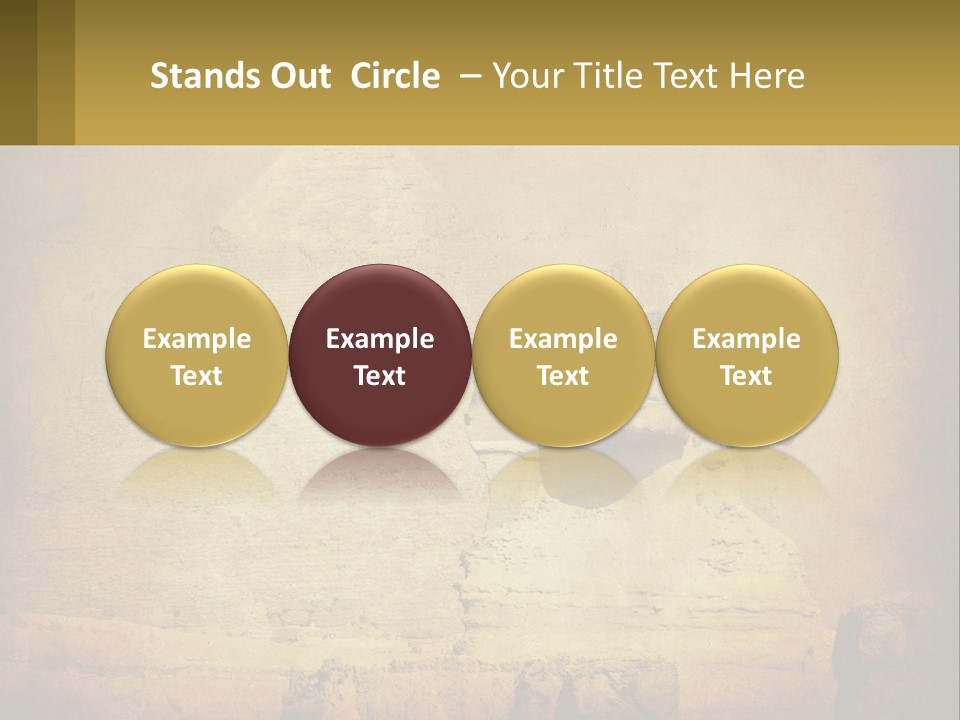 Stands Out Circle – Your Title Text Here

Example Text

Example Text

Example Text

Example Text